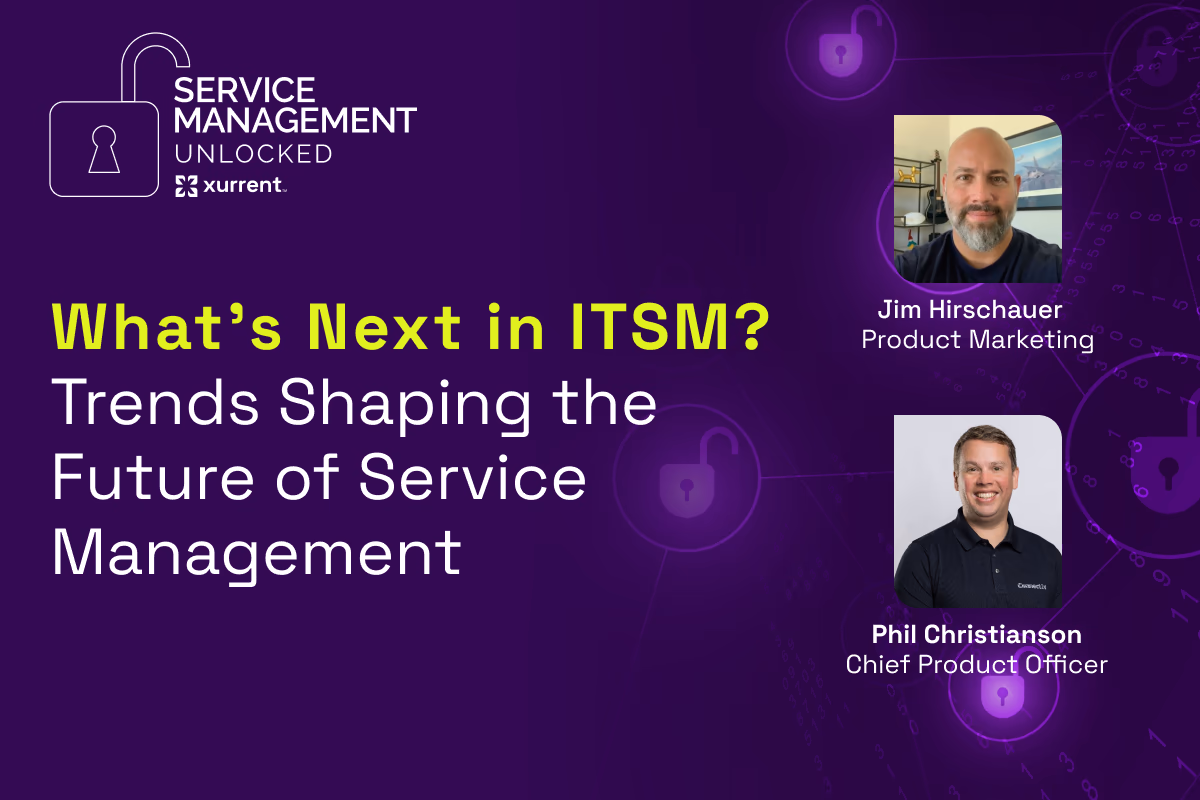 SERVICE MANAGEMENT UNLOCKED
xurrent

What's Next in ITSM?
Trends Shaping the Future of Service Management

Jim Hirschauer
Product Marketing

Phil Christianson
Chief Product Officer